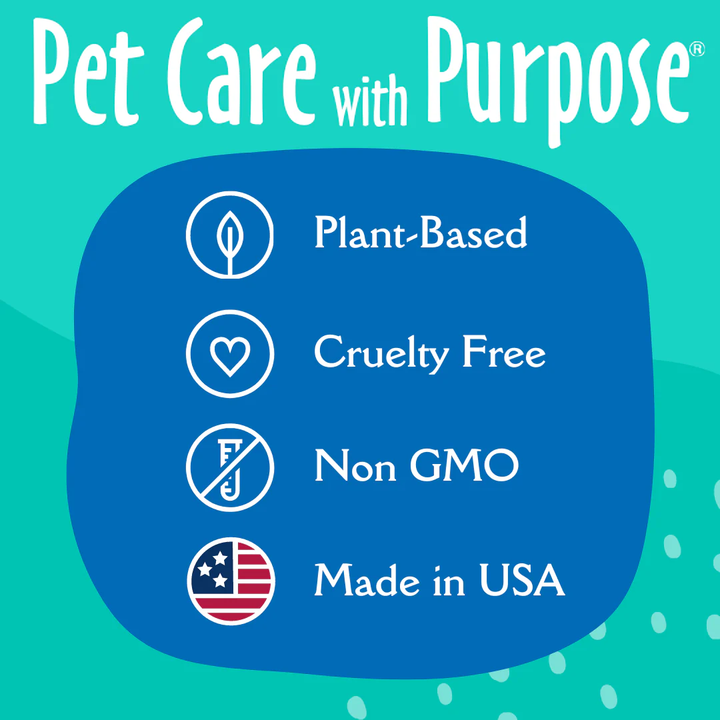 Pet Care with Purpose®

Plant-Based

Cruelty Free

Non GMO

Made in USA